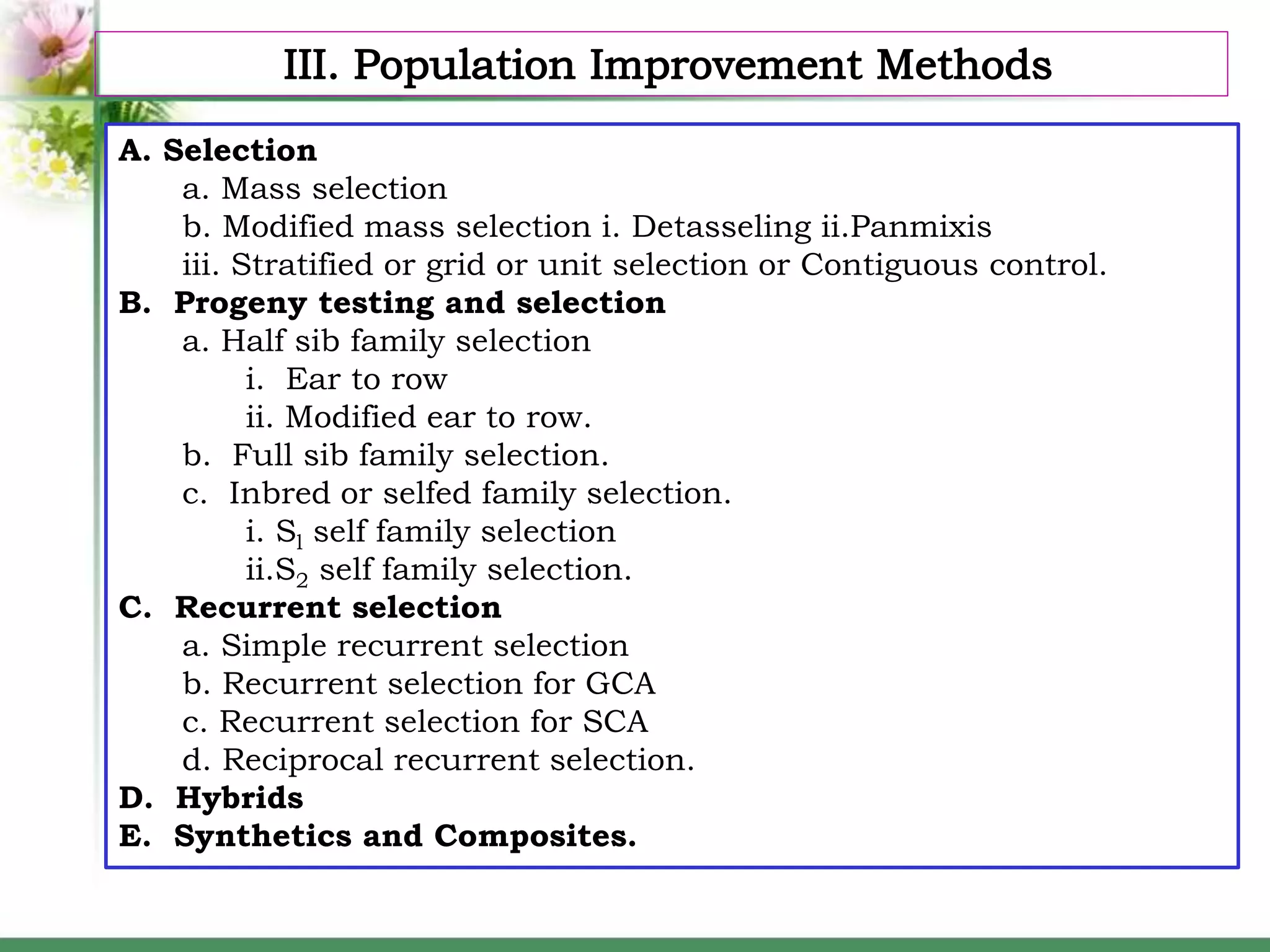 III. Population Improvement Methods

A. Selection
a. Mass selection
b. Modified mass selection i. Detasseling ii.Panmixis
iii. Stratified or grid or unit selection or Contiguous control.
B. Progeny testing and selection
a. Half sib family selection
i. Ear to row
ii. Modified ear to row.
b. Full sib family selection.
c. Inbred or selfed family selection.
i. $S_1$ self family selection
ii.$S_2$ self family selection.
C. Recurrent selection
a. Simple recurrent selection
b. Recurrent selection for GCA
c. Recurrent selection for SCA
d. Reciprocal recurrent selection.
D. Hybrids
E. Synthetics and Composites.